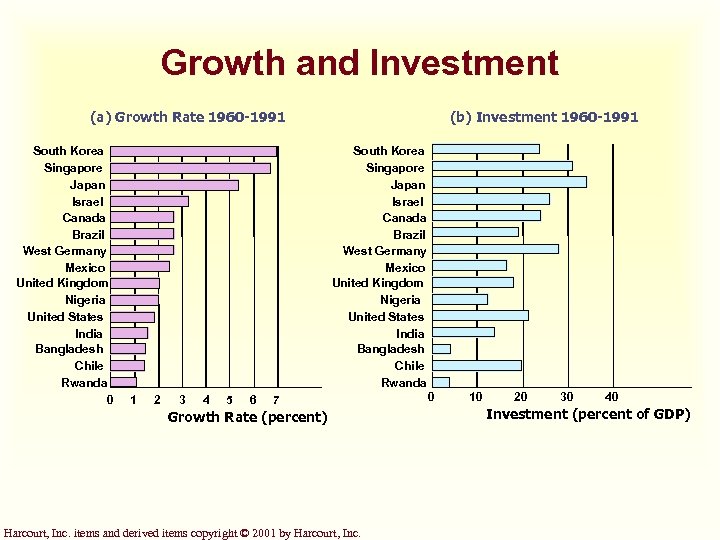 Growth and Investment

(a) Growth Rate 1960-1991

South Korea
Singapore
Japan
Israel
Canada
Brazil
West Germany
Mexico
United Kingdom
Nigeria
United States
India
Bangladesh
Chile
Rwanda

0 1 2 3 4 5 6 7

Growth Rate (percent)

(b) Investment 1960-1991

South Korea
Singapore
Japan
Israel
Canada
Brazil
West Germany
Mexico
United Kingdom
Nigeria
United States
India
Bangladesh
Chile
Rwanda

0 10 20 30 40

Investment (percent of GDP)

Harcourt, Inc. items and derived items copyright © 2001 by Harcourt, Inc.